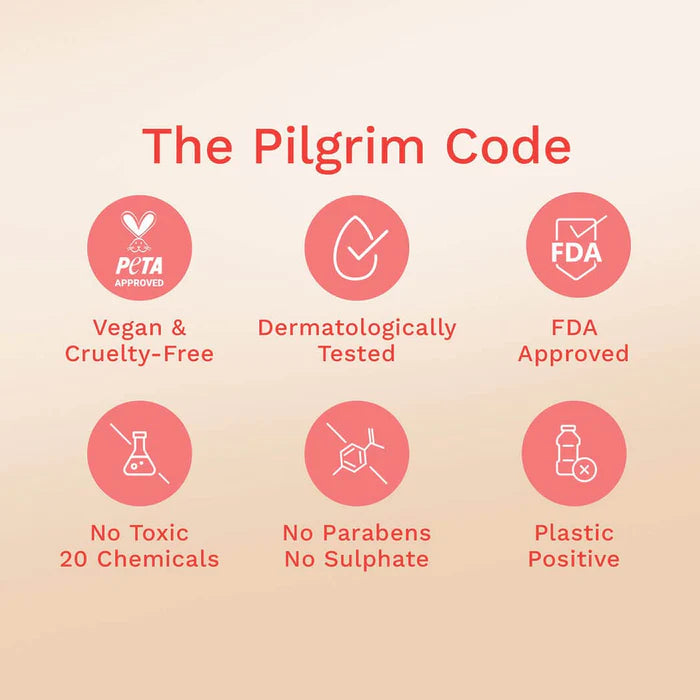 The Pilgrim Code

PeTA APPROVED

Vegan & Cruelty-Free

Dermatologically Tested

FDA

FDA Approved

No Toxic 20 Chemicals

No Parabens No Sulphate

Plastic Positive